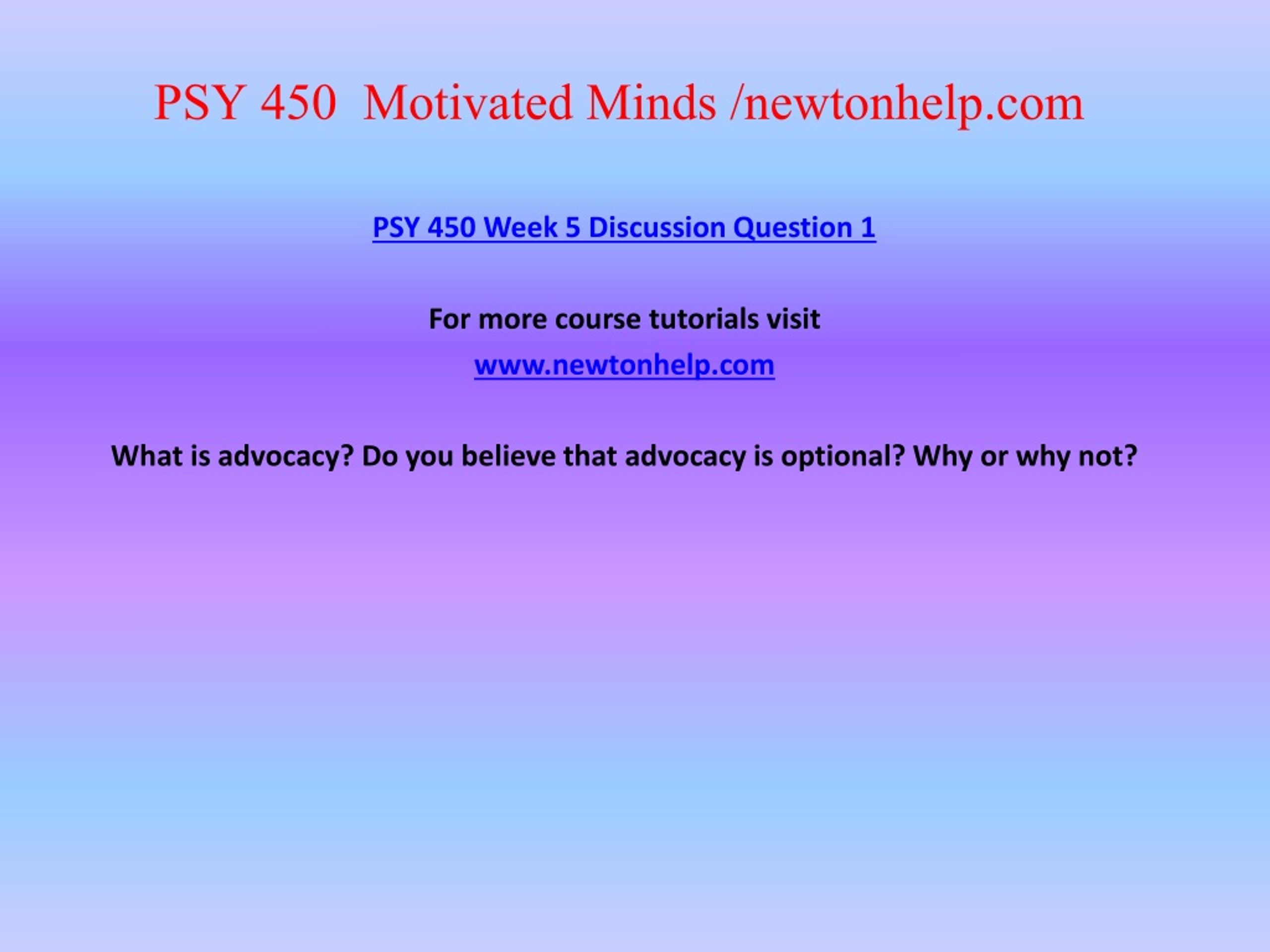 PSY 450 Motivated Minds /newtonhelp.com

PSY 450 Week 5 Discussion Question 1

For more course tutorials visit

www.newtonhelp.com

What is advocacy? Do you believe that advocacy is optional? Why or why not?